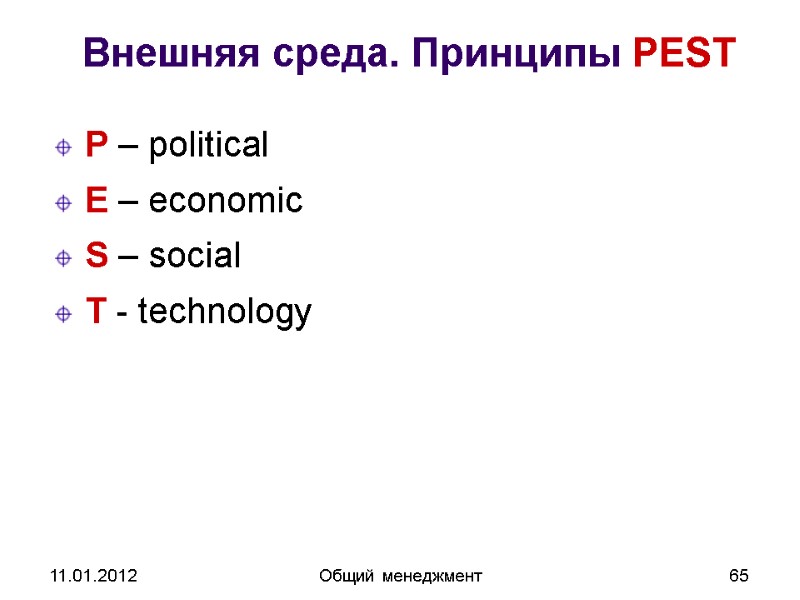 Внешняя среда. Принципы PEST

P – political

E – economic

S – social

T - technology

11.01.2012

Общий менеджмент

65